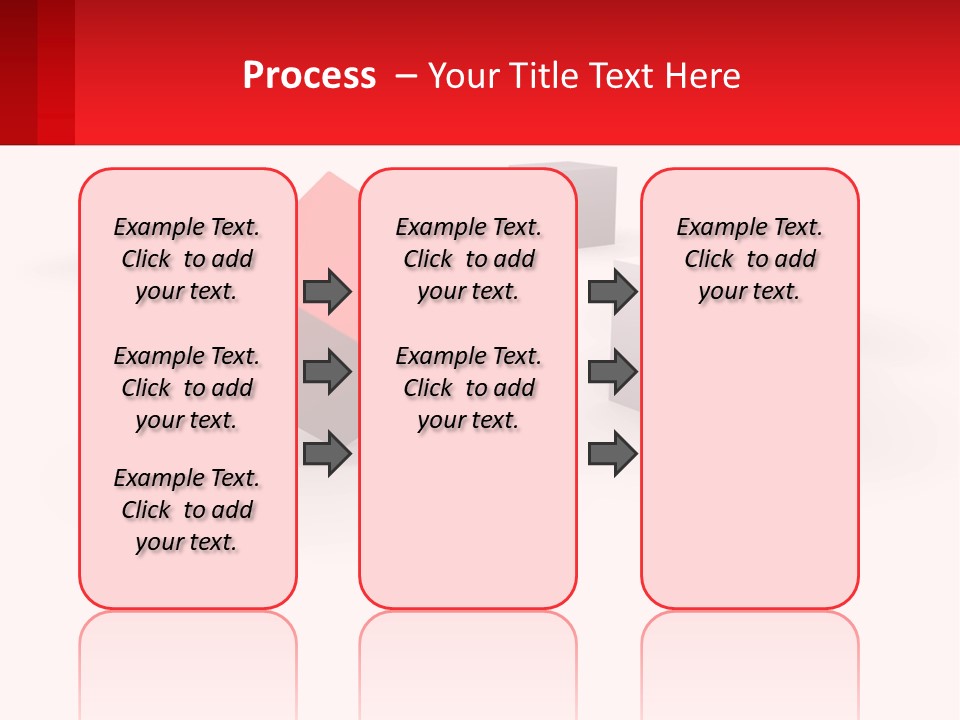 Process – Your Title Text Here

Example Text. Click to add your text.

Example Text. Click to add your text.

Example Text. Click to add your text.

Example Text. Click to add your text.

Example Text. Click to add your text.

Example Text. Click to add your text.